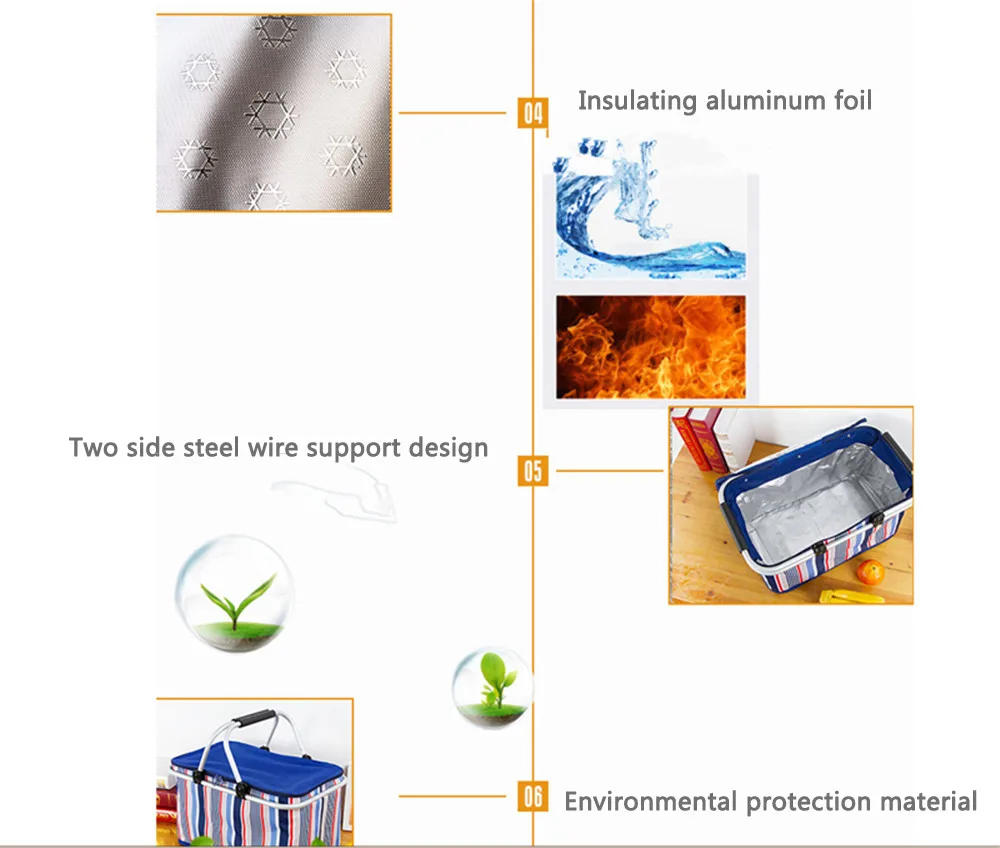 04
Insulating aluminum foil

Two side steel wire support design
05

06
Environmental protection material